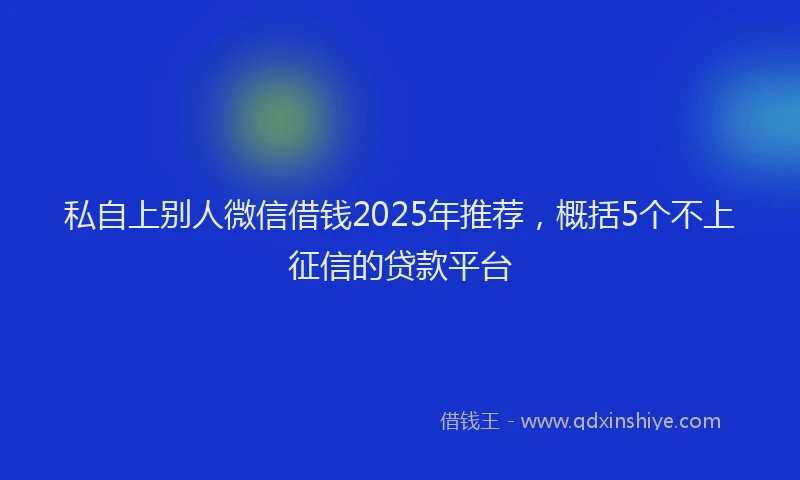 私自上别人微信借钱2025年推荐，概括5个不上征信的贷款平台

借钱王 - www.qdxinshiye.com